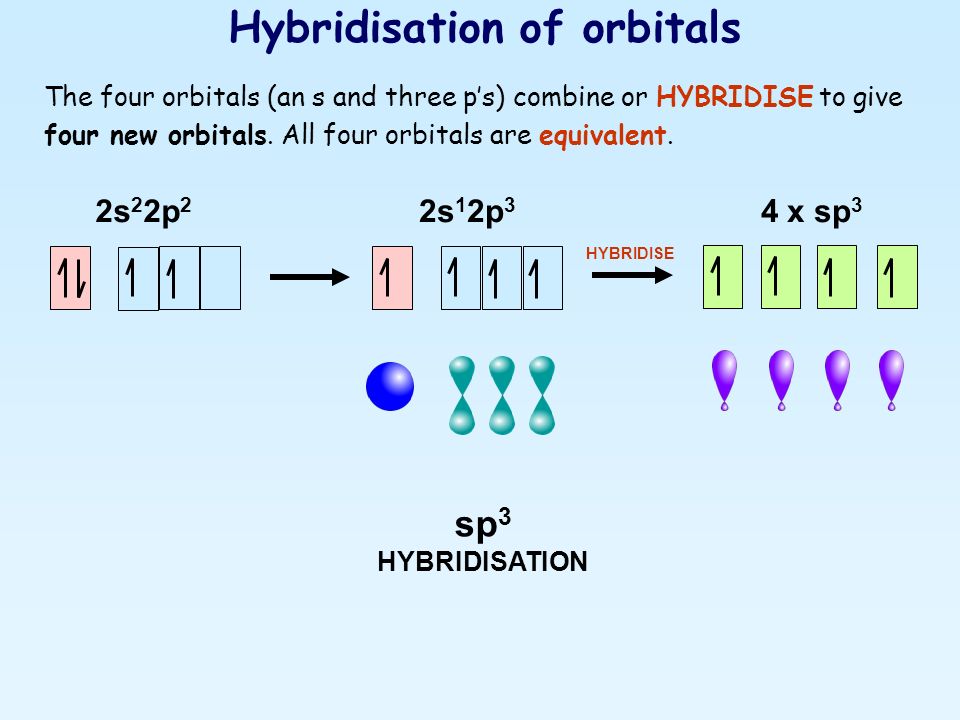 Hybridisation of orbitals

The four orbitals (an s and three p's) combine or HYBRIDISE to give four new orbitals. All four orbitals are equivalent.

$2s^22p^2$

$2s^12p^3$

HYBRIDISE

$4 \times sp^3$

$sp^3$
HYBRIDISATION